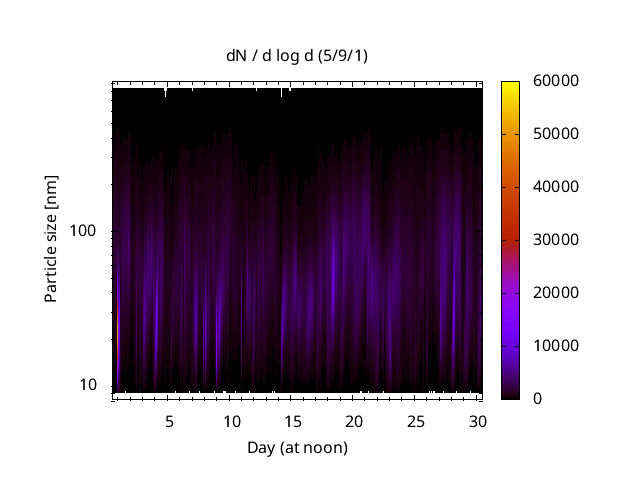 dN / d log d (5/9/1)

Particle size [nm]

100

10

5
10
15
20
25
30

Day (at noon)

60000
50000
40000
30000
20000
10000
0